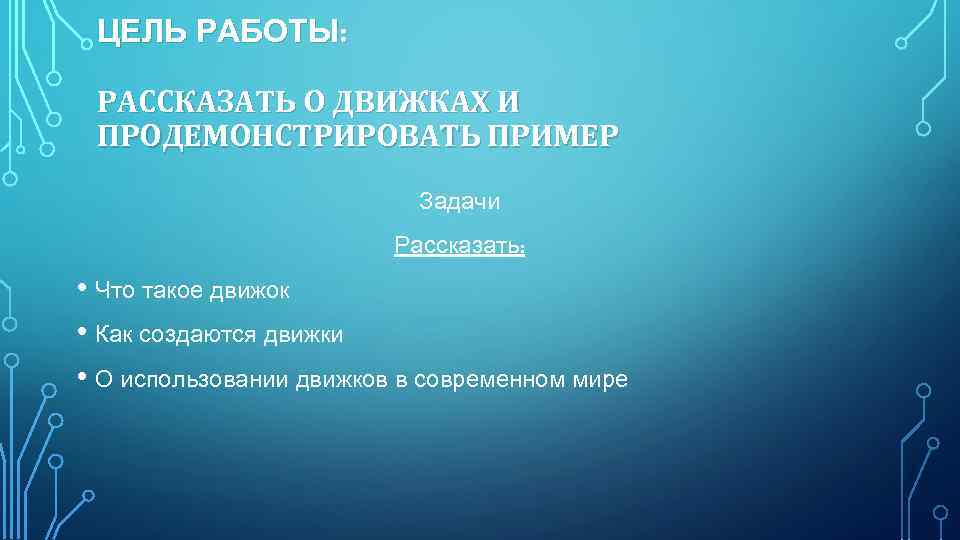 ЦЕЛЬ РАБОТЫ:

РАССКАЗАТЬ О ДВИЖКАХ И ПРОДЕМОНСТРИРОВАТЬ ПРИМЕР

Задачи

Рассказать:

• Что такое движок
• Как создаются движки
• О использовании движков в современном мире